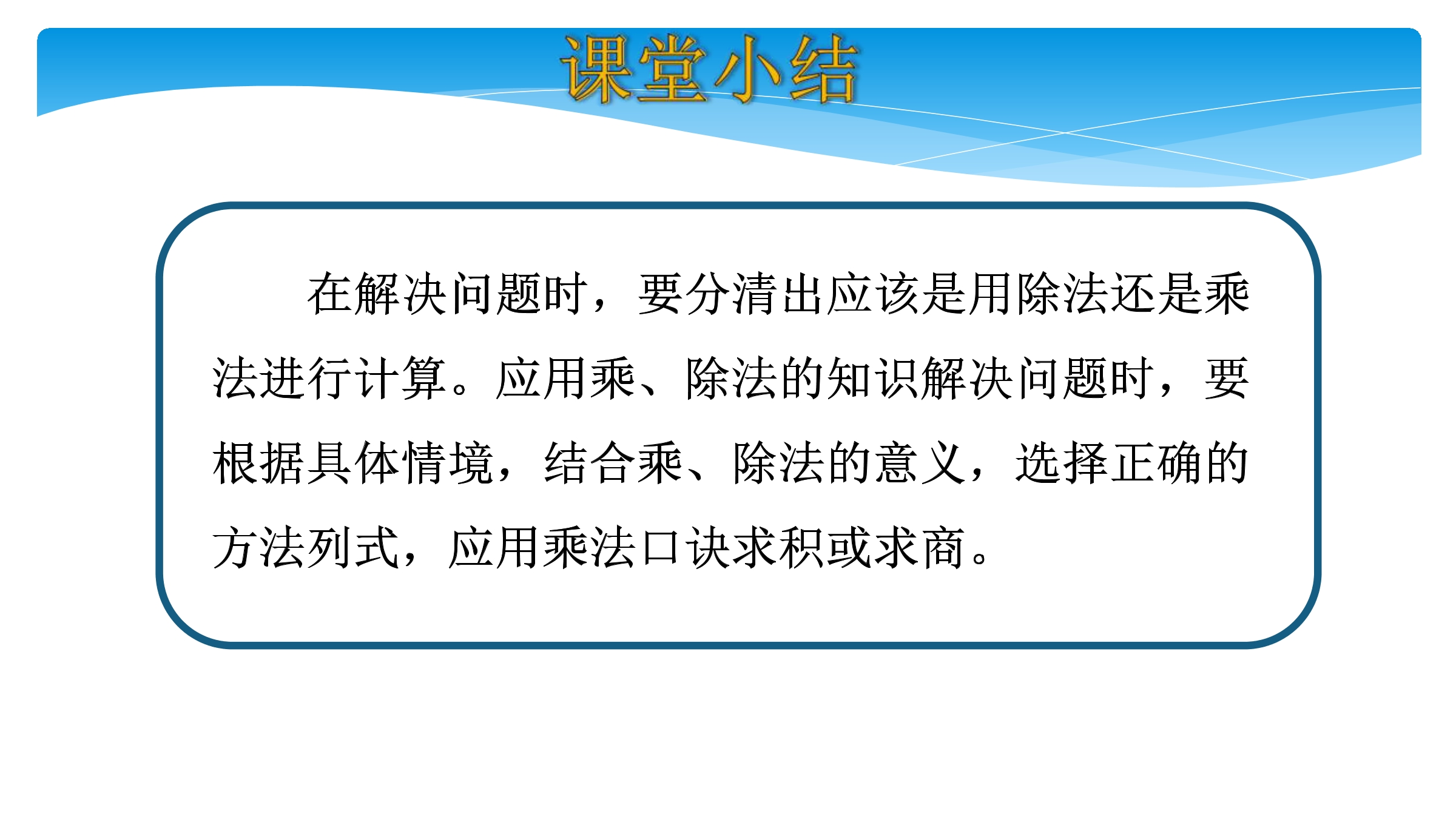 课堂小结

在解决问题时，要分清出应该是用除法还是乘法进行计算。应用乘、除法的知识解决问题时，要根据具体情境，结合乘、除法的意义，选择正确的方法列式，应用乘法口诀求积或求商。